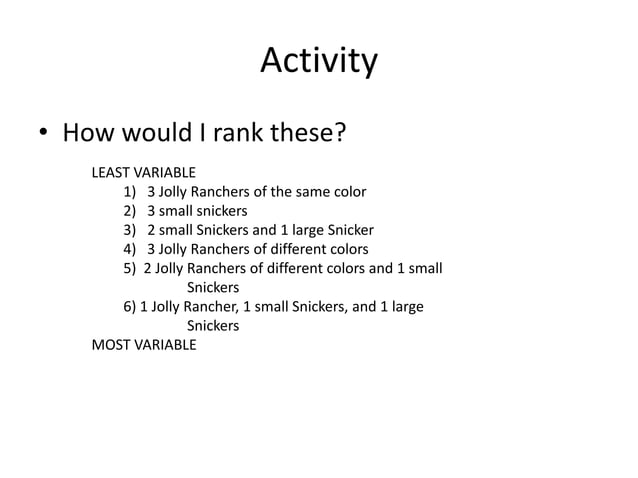 Activity

• How would I rank these?

LEAST VARIABLE
1) 3 Jolly Ranchers of the same color
2) 3 small snickers
3) 2 small Snickers and 1 large Snicker
4) 3 Jolly Ranchers of different colors
5) 2 Jolly Ranchers of different colors and 1 small Snickers
6) 1 Jolly Rancher, 1 small Snickers, and 1 large Snickers
MOST VARIABLE